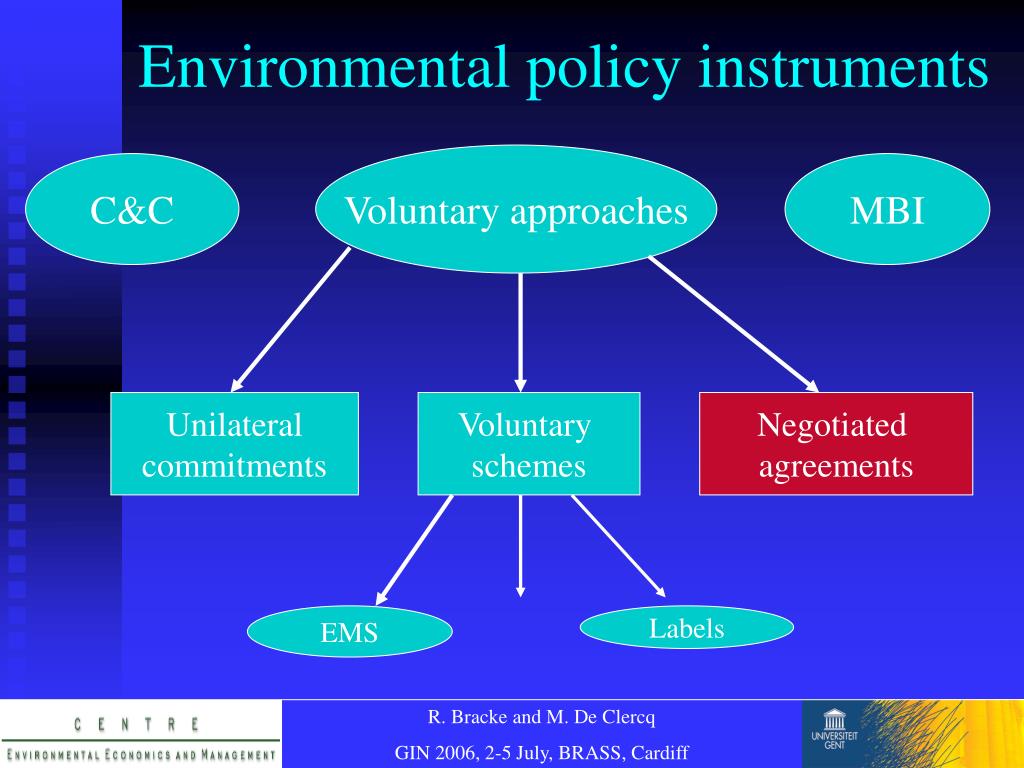 Environmental policy instruments

C&C

Voluntary approaches

MBI

Unilateral commitments

Voluntary schemes

Negotiated agreements

EMS

Labels

CENTRE
ENVIRONMENTAL ECONOMICS AND MANAGEMENT

R. Bracke and M. De Clercq

GIN 2006, 2-5 July, BRASS, Cardiff

UNIVERSITEIT GENT